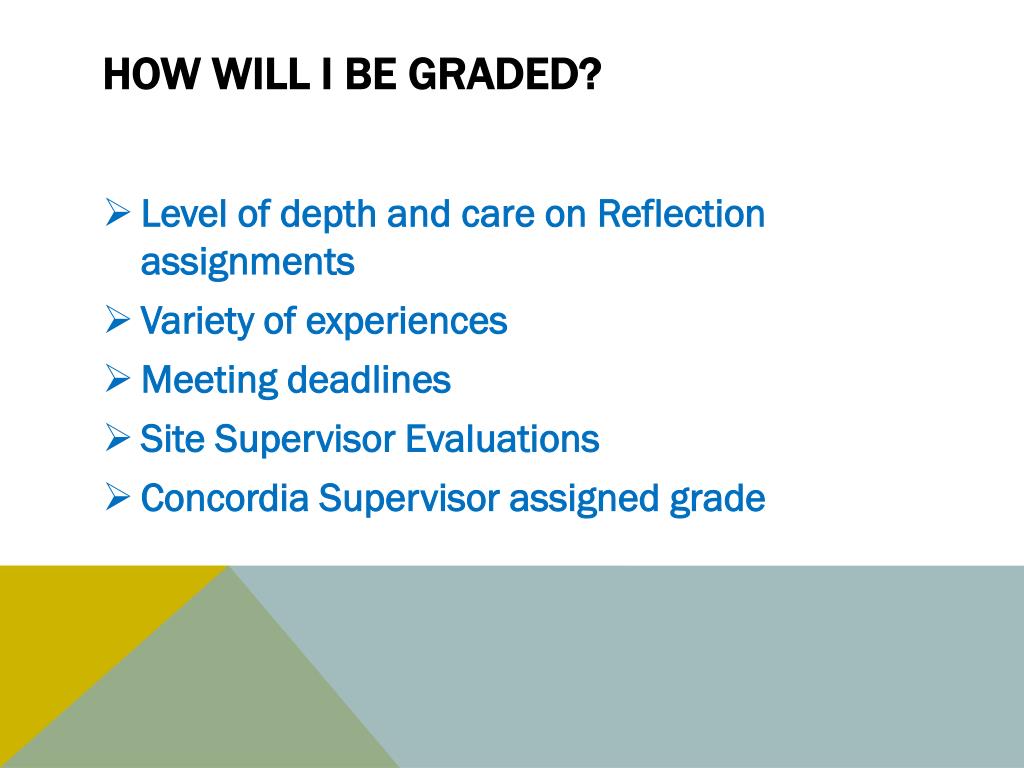 HOW WILL I BE GRADED?

➢ Level of depth and care on Reflection assignments
➢ Variety of experiences
➢ Meeting deadlines
➢ Site Supervisor Evaluations
➢ Concordia Supervisor assigned grade